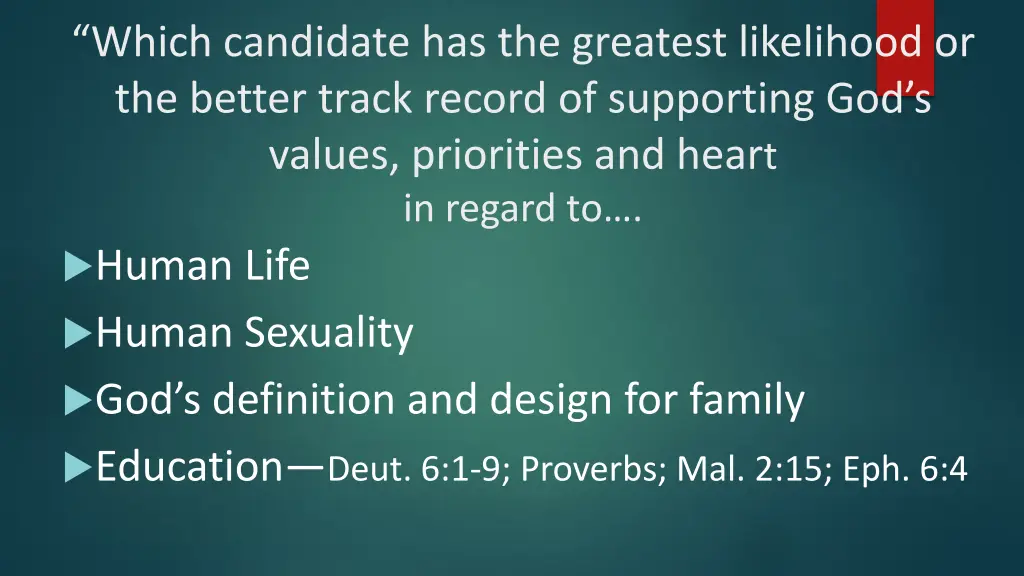 “Which candidate has the greatest likelihood or the better track record of supporting God’s values, priorities and heart
in regard to….

Human Life

Human Sexuality

God’s definition and design for family

Education—Deut. 6:1-9; Proverbs; Mal. 2:15; Eph. 6:4